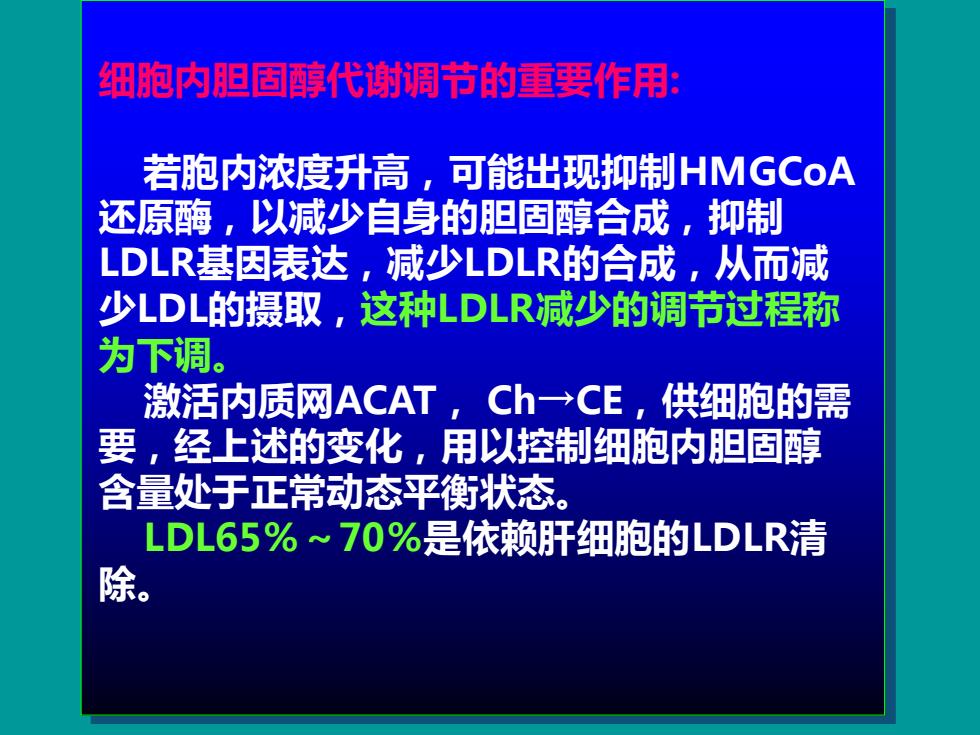 细胞内胆固醇代谢调节的重要作用:

若胞内浓度升高，可能出现抑制HMGCoA还原酶，以减少自身的胆固醇合成，抑制LDLR基因表达，减少LDLR的合成，从而减少LDL的摄取，这种LDLR减少的调节过程称为下调。

激活内质网ACAT， Ch→CE，供细胞的需要，经上述的变化，用以控制细胞内胆固醇含量处于正常动态平衡状态。

LDL65%～70%是依赖肝细胞的LDLR清除。